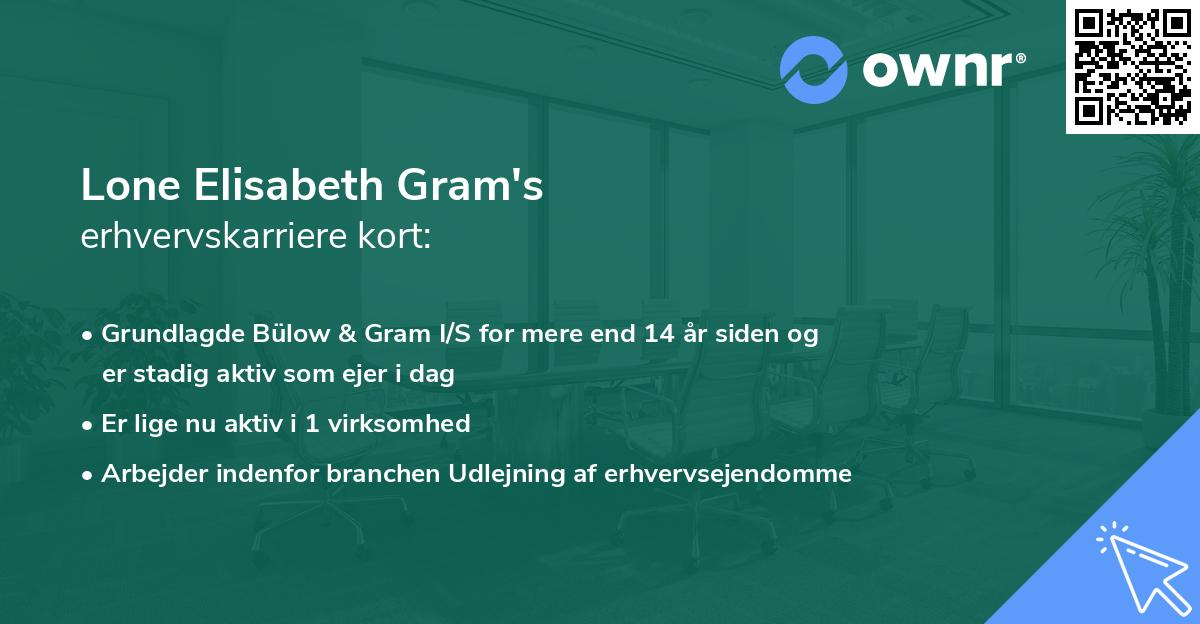 ownr®

Lone Elisabeth Gram's
erhvervskarriere kort:

• Grundlagde Bülow & Gram I/S for mere end 14 år siden og er stadig aktiv som ejer i dag
• Er lige nu aktiv i 1 virksomhed
• Arbejder indenfor branchen Udlejning af erhvervsejendomme